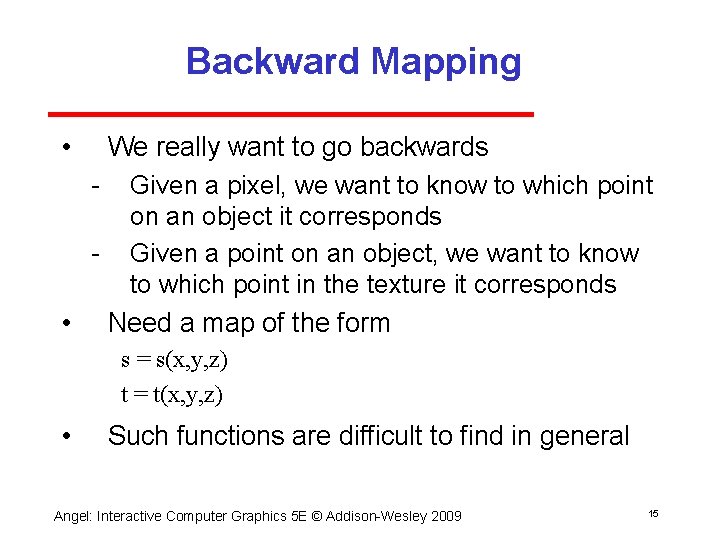 Backward Mapping

• We really want to go backwards
- Given a pixel, we want to know to which point on an object it corresponds
- Given a point on an object, we want to know to which point in the texture it corresponds

• Need a map of the form
$s = s(x,y,z)$
$t = t(x,y,z)$

• Such functions are difficult to find in general

Angel: Interactive Computer Graphics 5E © Addison-Wesley 2009

15